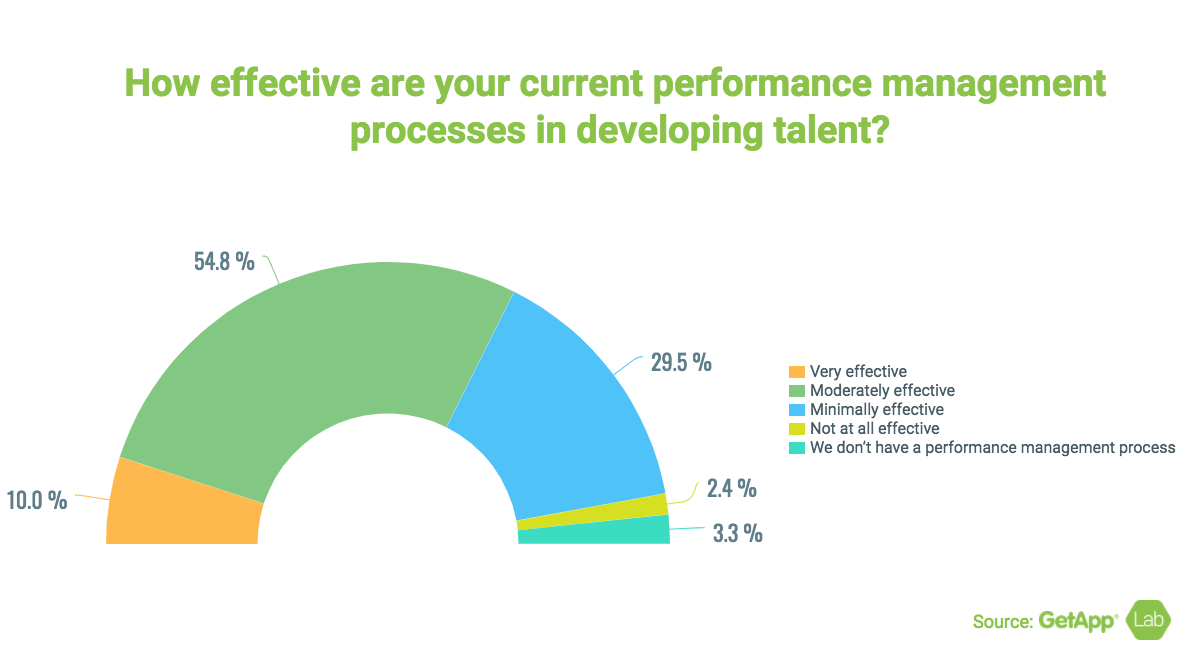 How effective are your current performance management processes in developing talent?

54.8 %

29.5 %

10.0 %

2.4 %

3.3 %

Very effective
Moderately effective
Minimally effective
Not at all effective
We don't have a performance management process

Source: GetApp® Lab